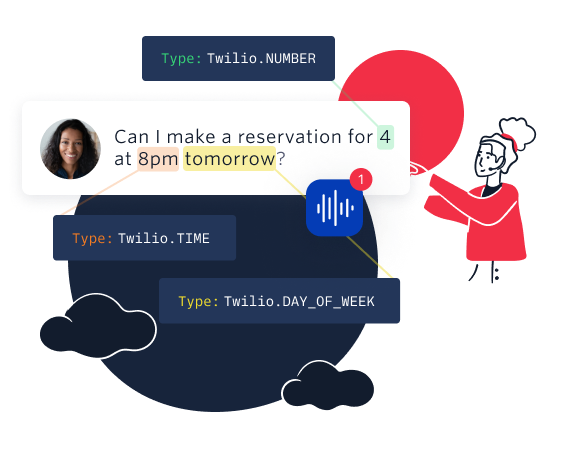 Type: Twilio.NUMBER

Can I make a reservation for 4 at 8pm tomorrow?

1

Type: Twilio.TIME

Type: Twilio.DAY_OF_WEEK